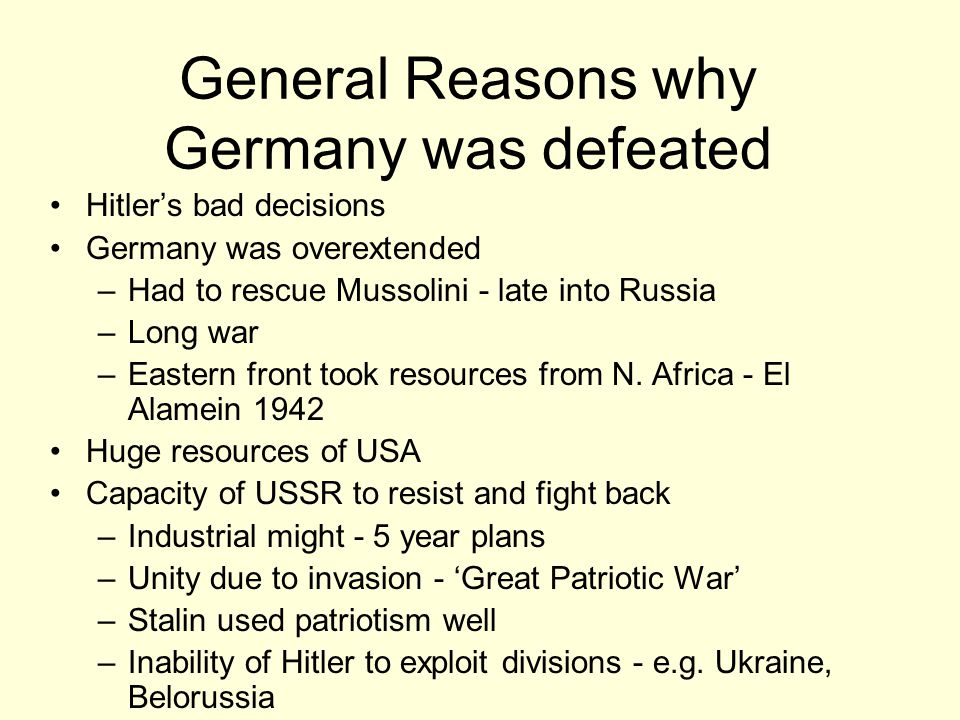 General Reasons why Germany was defeated

• Hitler’s bad decisions
• Germany was overextended
– Had to rescue Mussolini - late into Russia
– Long war
– Eastern front took resources from N. Africa - El Alamein 1942
• Huge resources of USA
• Capacity of USSR to resist and fight back
– Industrial might - 5 year plans
– Unity due to invasion - ‘Great Patriotic War’
– Stalin used patriotism well
– Inability of Hitler to exploit divisions - e.g. Ukraine, Belorussia